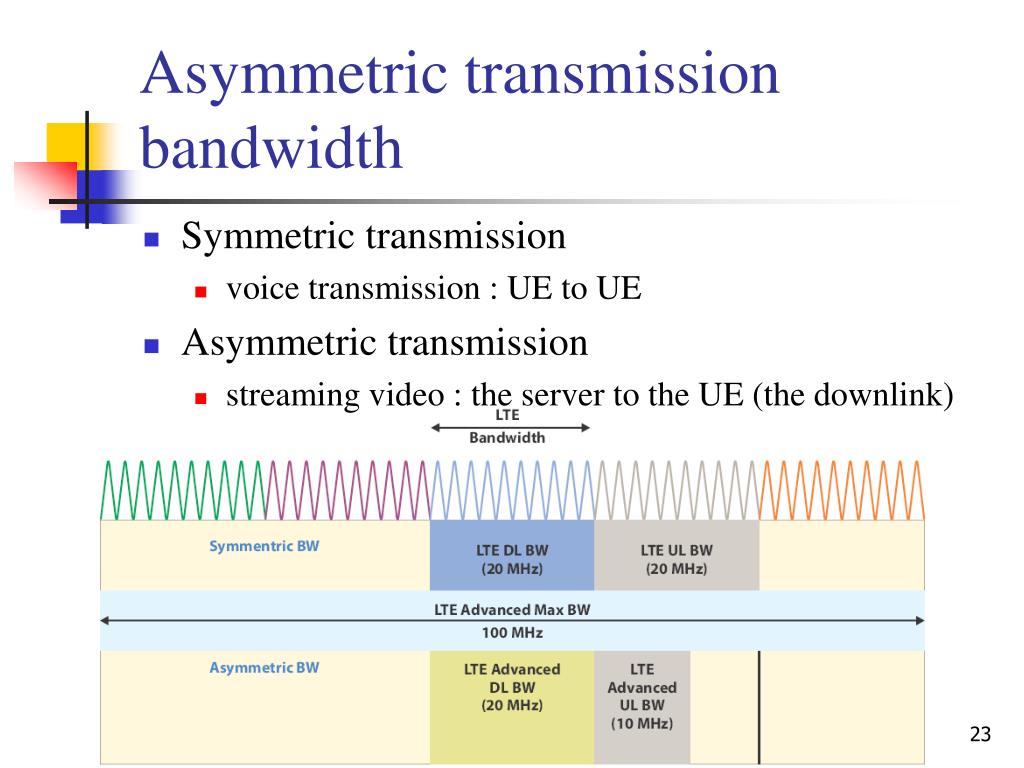 Asymmetric transmission bandwidth

Symmetric transmission

voice transmission : UE to UE

Asymmetric transmission

streaming video : the server to the UE (the downlink)

LTE
Bandwidth

Symmentric BW

LTE DL BW
(20 MHz)

LTE UL BW
(20 MHz)

LTE Advanced Max BW
100 MHz

Asymmetric BW

LTE Advanced
DL BW
(20 MHz)

LTE
Advanced
UL BW
(10 MHz)

23